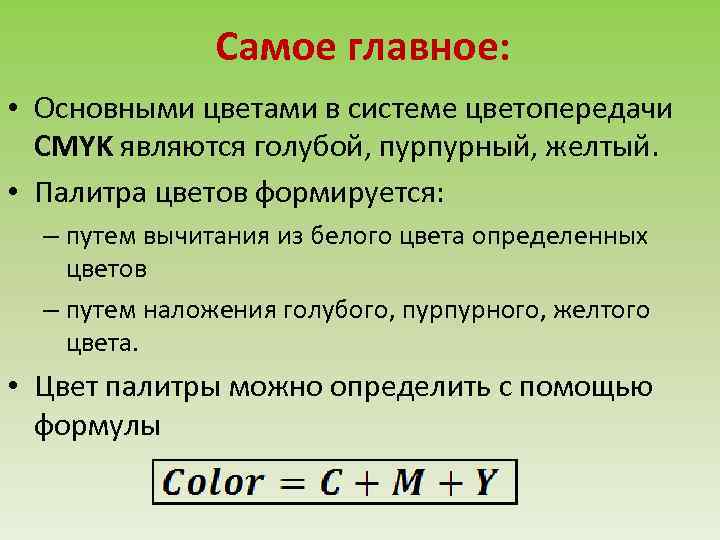 Самое главное:

• Основными цветами в системе цветопередачи CMYK являются голубой, пурпурный, желтый.

• Палитра цветов формируется:

– путем вычитания из белого цвета определенных цветов

– путем наложения голубого, пурпурного, желтого цвета.

• Цвет палитры можно определить с помощью формулы

$Color = C + M + Y$